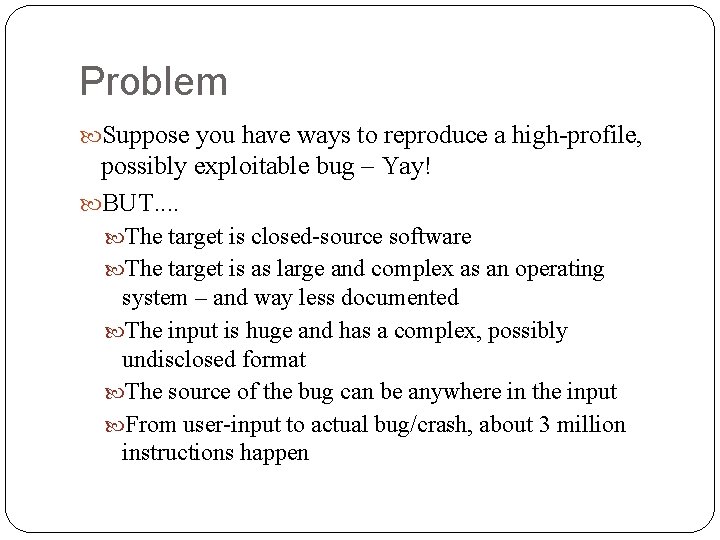 Problem

Suppose you have ways to reproduce a high-profile, possibly exploitable bug – Yay!

BUT....

The target is closed-source software

The target is as large and complex as an operating system – and way less documented

The input is huge and has a complex, possibly undisclosed format

The source of the bug can be anywhere in the input

From user-input to actual bug/crash, about 3 million instructions happen